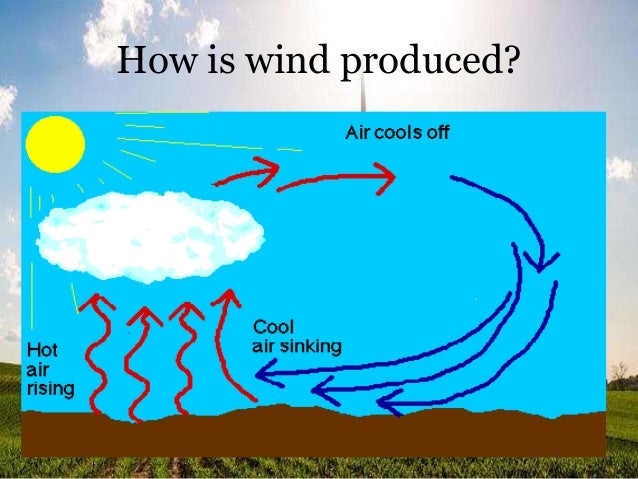 How is wind produced?

Air cools off

Cool air sinking

Hot air rising